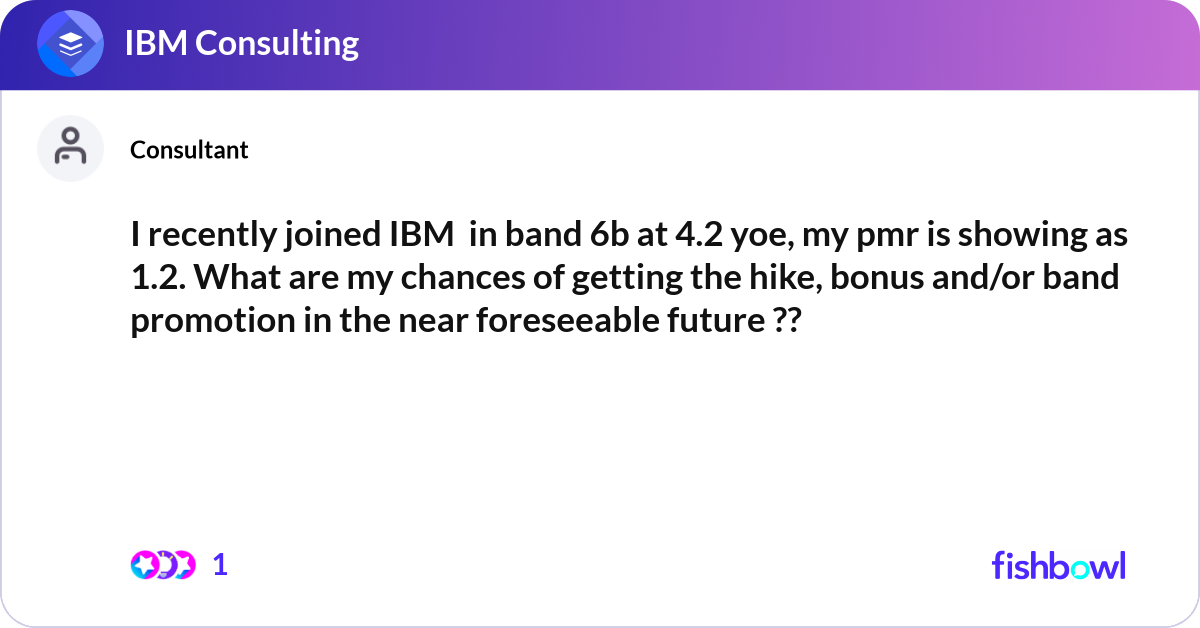 IBM Consulting

Consultant

I recently joined IBM in band 6b at 4.2 yoe, my pmr is showing as 1.2. What are my chances of getting the hike, bonus and/or band promotion in the near foreseeable future ??

1

fishbowl